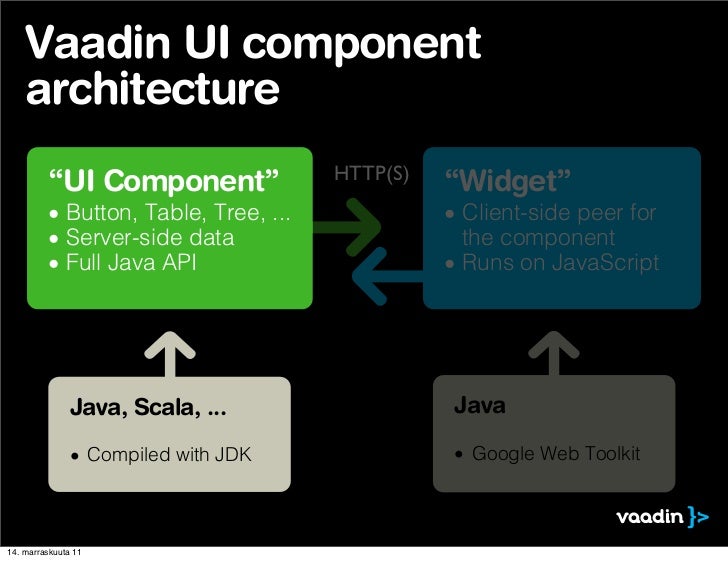 Vaadin UI component architecture

“UI Component”
• Button, Table, Tree, ...
• Server-side data
• Full Java API

HTTP(S)

“Widget”
• Client-side peer for the component
• Runs on JavaScript

Java, Scala, ...
• Compiled with JDK

Java
• Google Web Toolkit

vaadin }>

14. marraskuuta 11